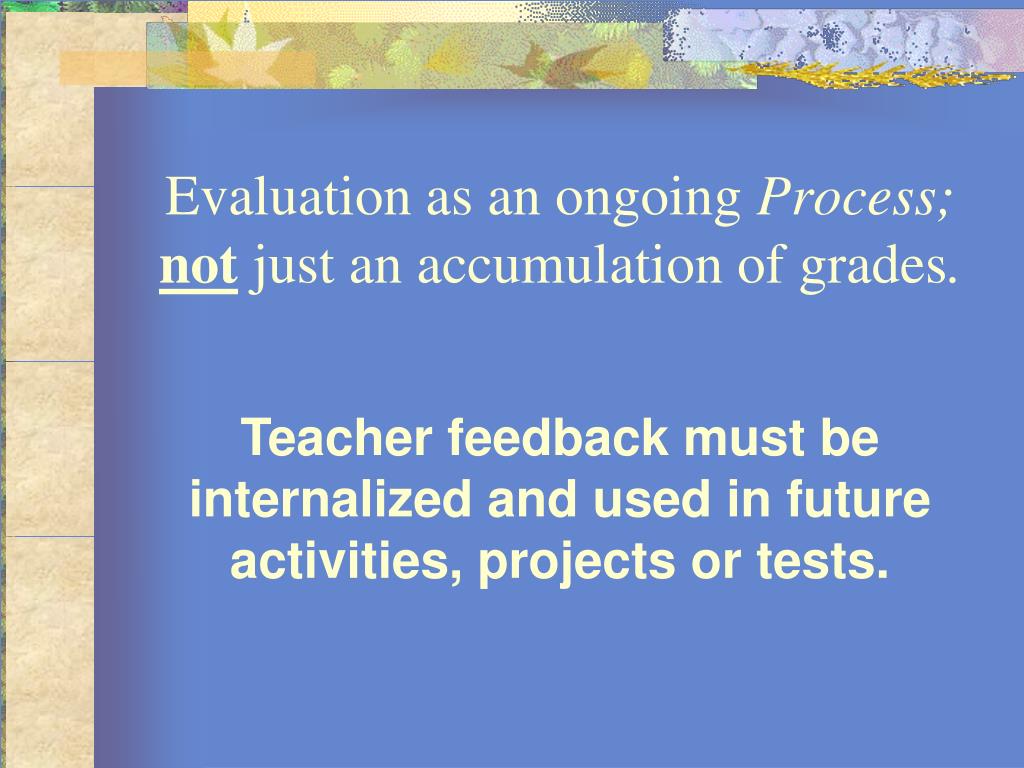 Evaluation as an ongoing Process; not just an accumulation of grades.

Teacher feedback must be internalized and used in future activities, projects or tests.